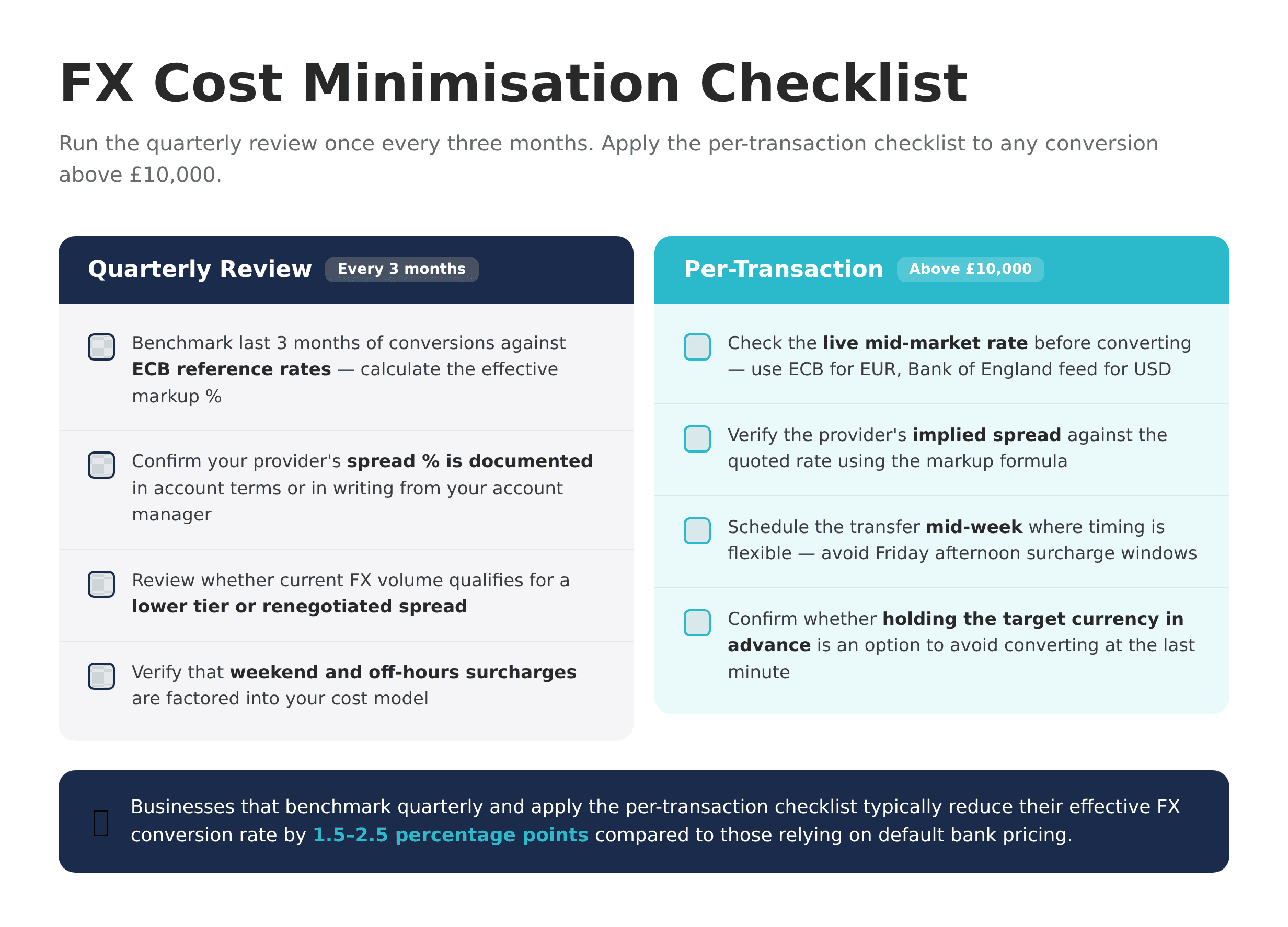 FX Cost Minimisation Checklist

Run the quarterly review once every three months. Apply the per-transaction checklist to any conversion above £10,000.

Quarterly Review Every 3 months

Benchmark last 3 months of conversions against ECB reference rates — calculate the effective markup %

Confirm your provider's spread % is documented in account terms or in writing from your account manager

Review whether current FX volume qualifies for a lower tier or renegotiated spread

Verify that weekend and off-hours surcharges are factored into your cost model

Per-Transaction Above £10,000

Check the live mid-market rate before converting — use ECB for EUR, Bank of England feed for USD

Verify the provider's implied spread against the quoted rate using the markup formula

Schedule the transfer mid-week where timing is flexible — avoid Friday afternoon surcharge windows

Confirm whether holding the target currency in advance is an option to avoid converting at the last minute

Businesses that benchmark quarterly and apply the per-transaction checklist typically reduce their effective FX conversion rate by 1.5–2.5 percentage points compared to those relying on default bank pricing.